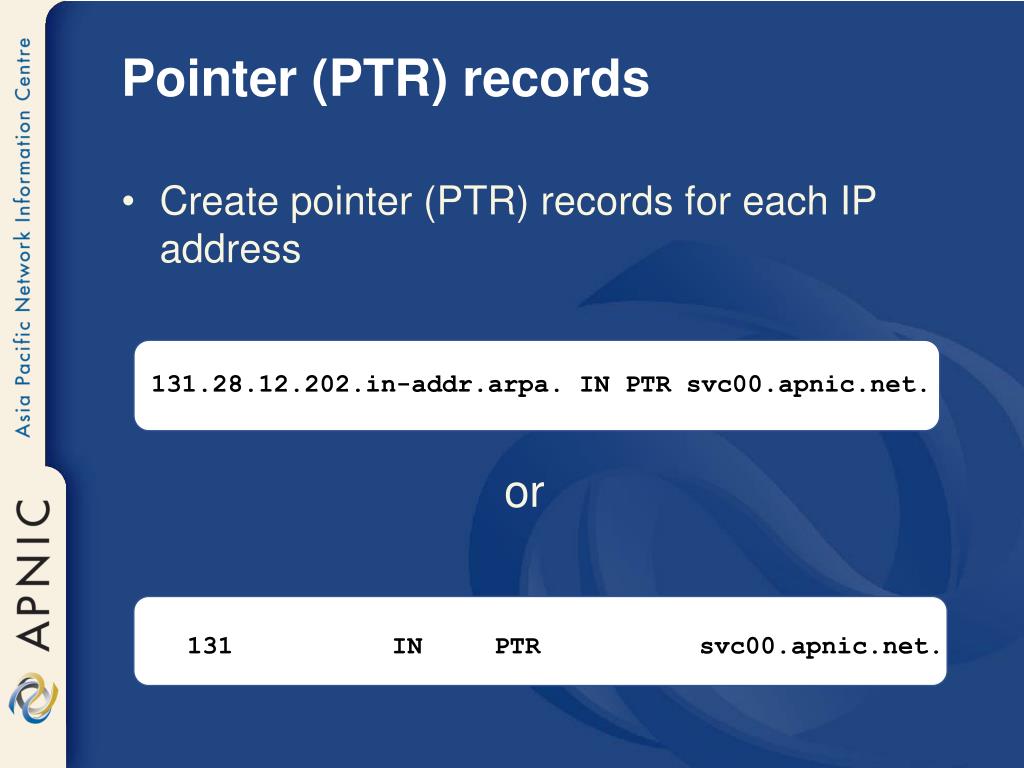 Asia Pacific Network Information Centre

APNIC

Pointer (PTR) records

• Create pointer (PTR) records for each IP address

131.28.12.202.in-addr.arpa. IN PTR svc00.apnic.net.

or

131 IN PTR svc00.apnic.net.